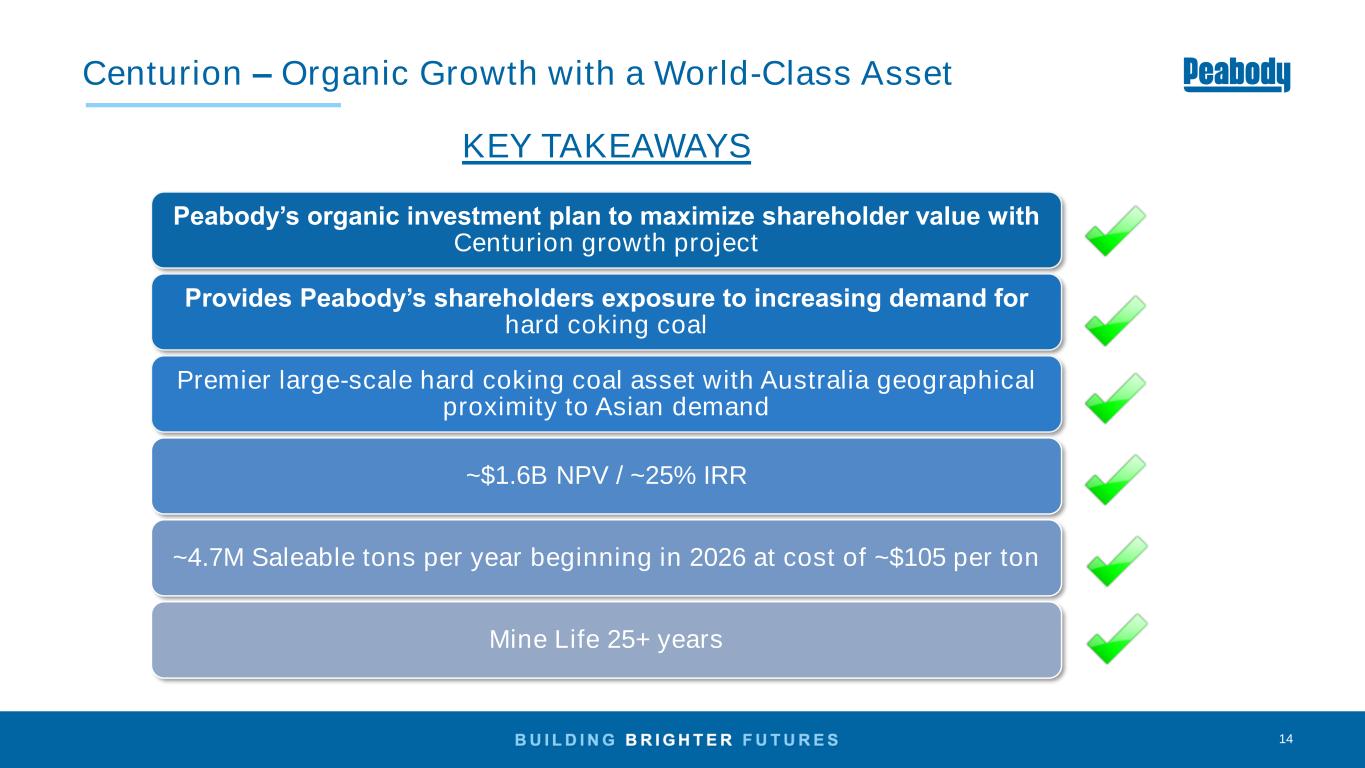 Centurion – Organic Growth with a World-Class Asset

Peabody

KEY TAKEAWAYS

Peabody's organic investment plan to maximize shareholder value with Centurion growth project

Provides Peabody's shareholders exposure to increasing demand for hard coking coal

Premier large-scale hard coking coal asset with Australia geographical proximity to Asian demand

~\$1.6B NPV / ~25% IRR

~4.7M Saleable tons per year beginning in 2026 at cost of ~\$105 per ton

Mine Life 25+ years

BUILDING BRIGHTER FUTURES

14